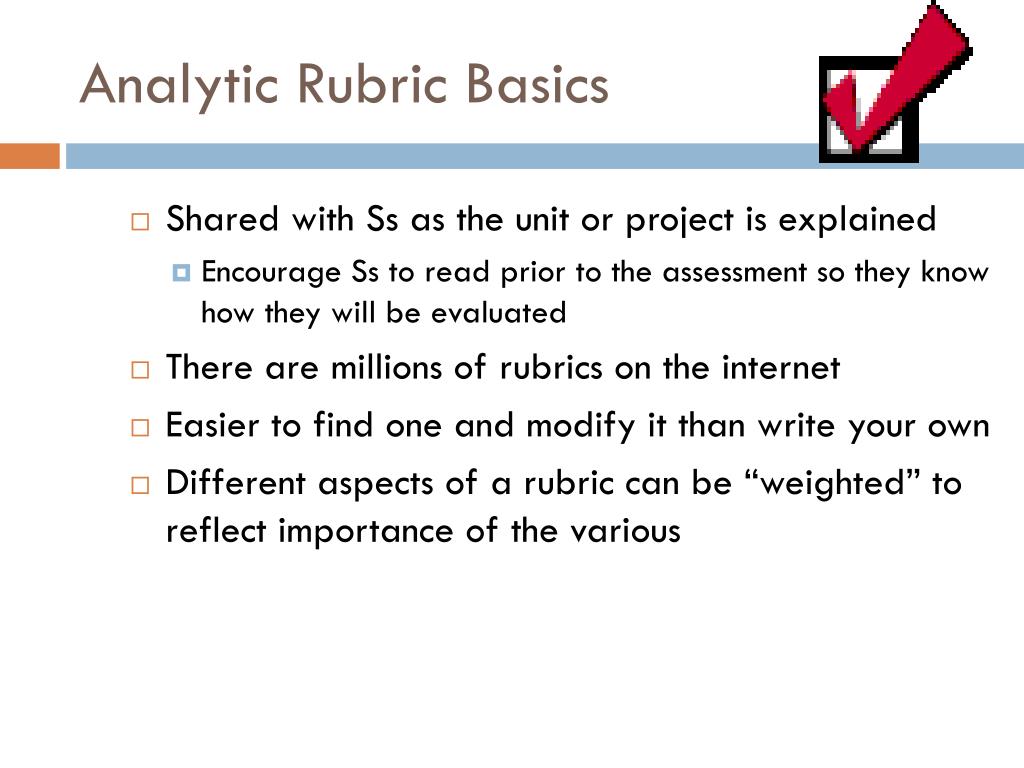 Analytic Rubric Basics

Shared with Ss as the unit or project is explained

Encourage Ss to read prior to the assessment so they know how they will be evaluated

There are millions of rubrics on the internet

Easier to find one and modify it than write your own

Different aspects of a rubric can be “weighted” to reflect importance of the various